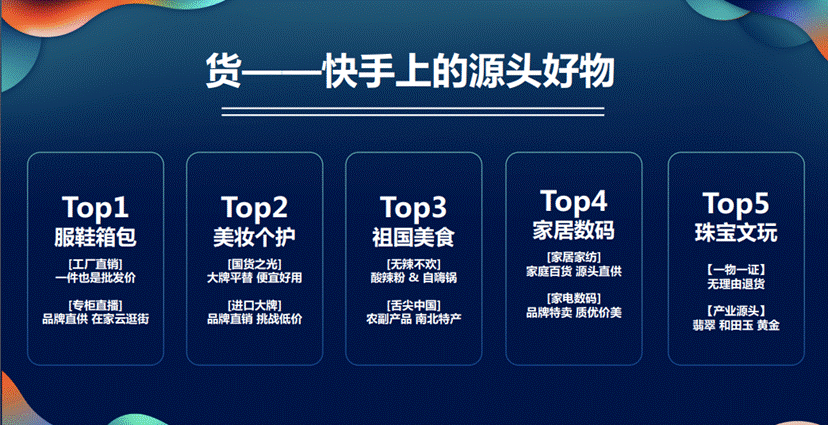 货——快手上的源头好物

Top1
服鞋箱包
[工厂直销]
一件也是批发价
[专柜直播]
品牌直供 在家云逛街

Top2
美妆个护
[国货之光]
大牌平替 便宜好用
[进口大牌]
品牌直销 挑战低价

Top3
祖国美食
[无辣不欢]
酸辣粉 & 自嗨锅
[舌尖中国]
农副产品 南北特产

Top4
家居数码
[家居家纺]
家庭百货 源头直供
[家电数码]
品牌特卖 质优价美

Top5
珠宝文玩
【一物一证】
无理由退货
【产业源头】
翡翠 和田玉 黄金